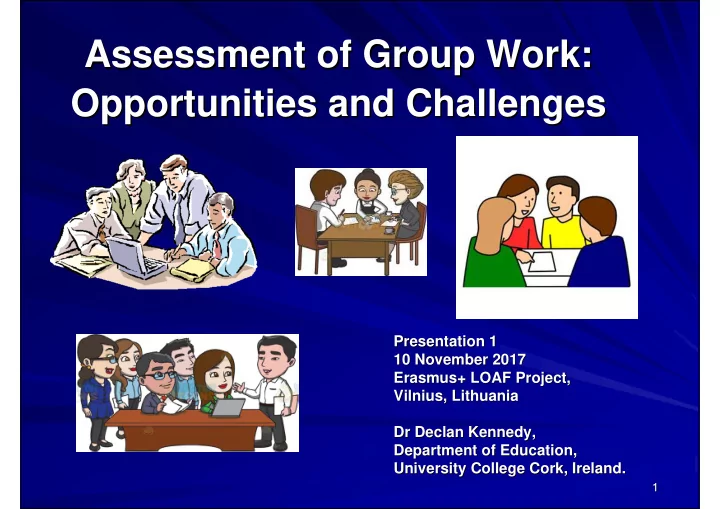 Assessment of Group Work: Opportunities and Challenges

Presentation 1
10 November 2017
Erasmus+ LOAF Project,
Vilnius, Lithuania

Dr Declan Kennedy,
Department of Education,
University College Cork, Ireland.

1